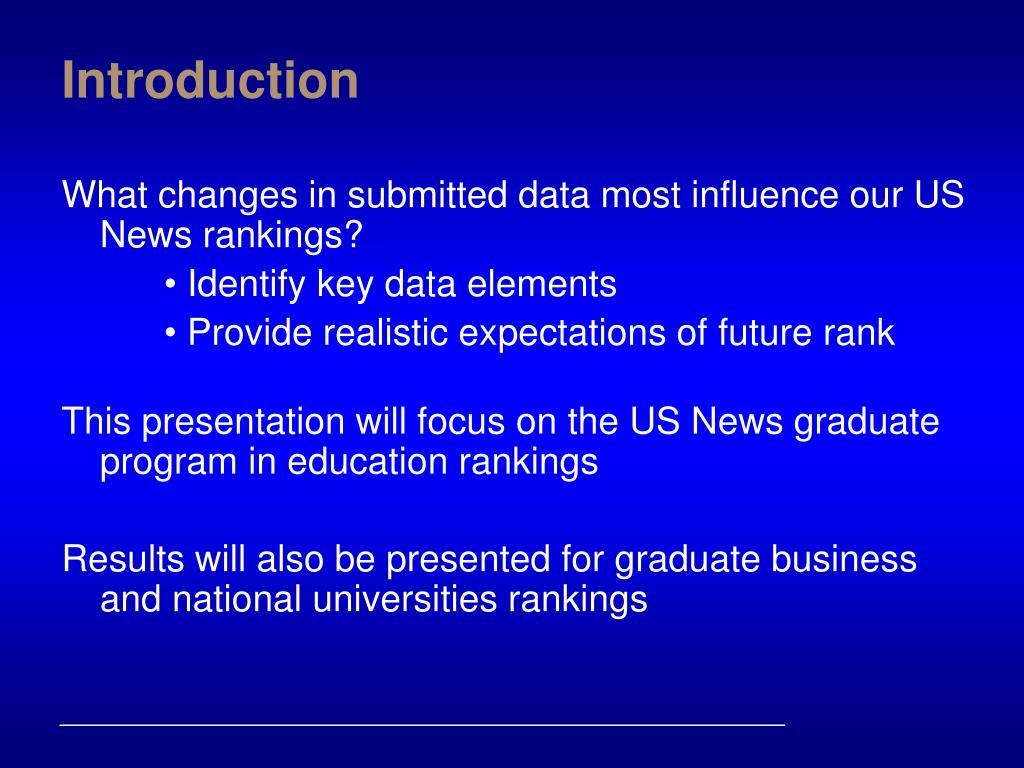 Introduction

What changes in submitted data most influence our US News rankings?

• Identify key data elements
• Provide realistic expectations of future rank

This presentation will focus on the US News graduate program in education rankings

Results will also be presented for graduate business and national universities rankings